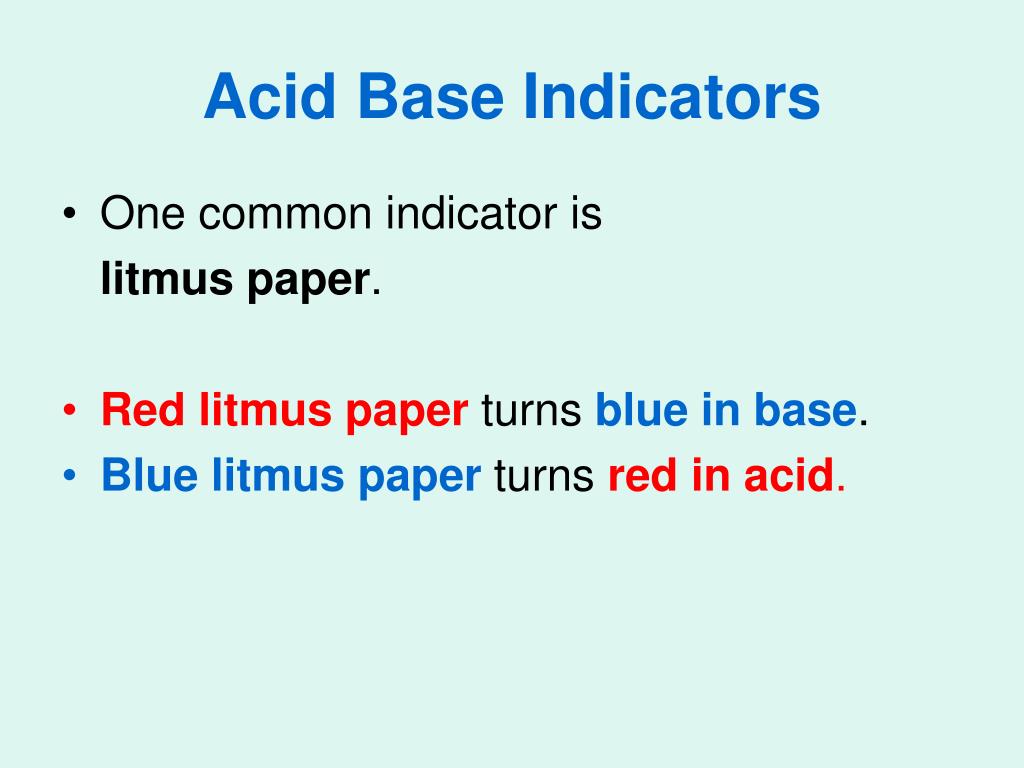 Acid Base Indicators

• One common indicator is litmus paper.

• Red litmus paper turns blue in base.
• Blue litmus paper turns red in acid.